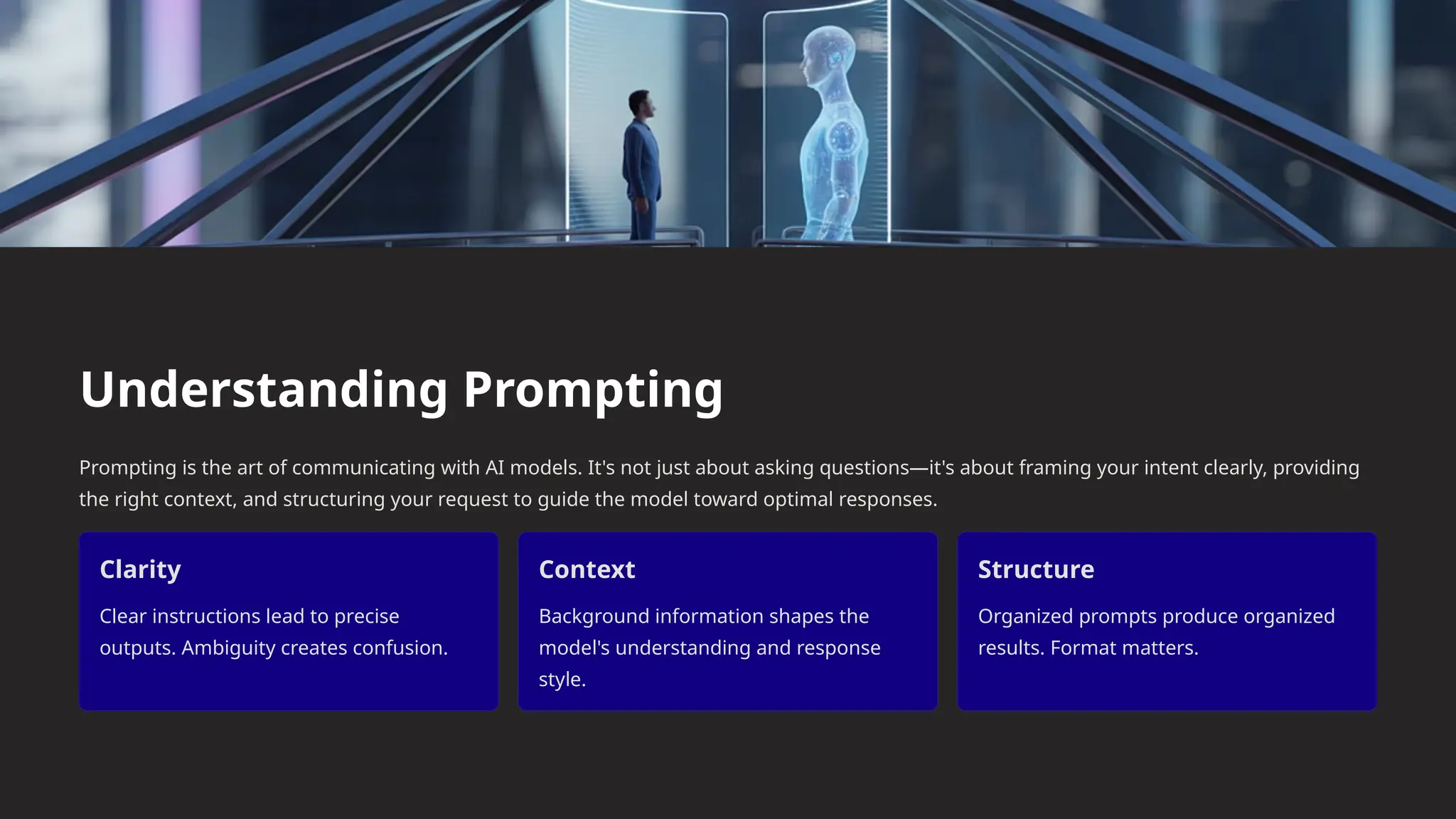 Understanding Prompting

Prompting is the art of communicating with AI models. It's not just about asking questions—it's about framing your intent clearly, providing the right context, and structuring your request to guide the model toward optimal responses.

Clarity

Clear instructions lead to precise outputs. Ambiguity creates confusion.

Context

Background information shapes the model's understanding and response style.

Structure

Organized prompts produce organized results. Format matters.